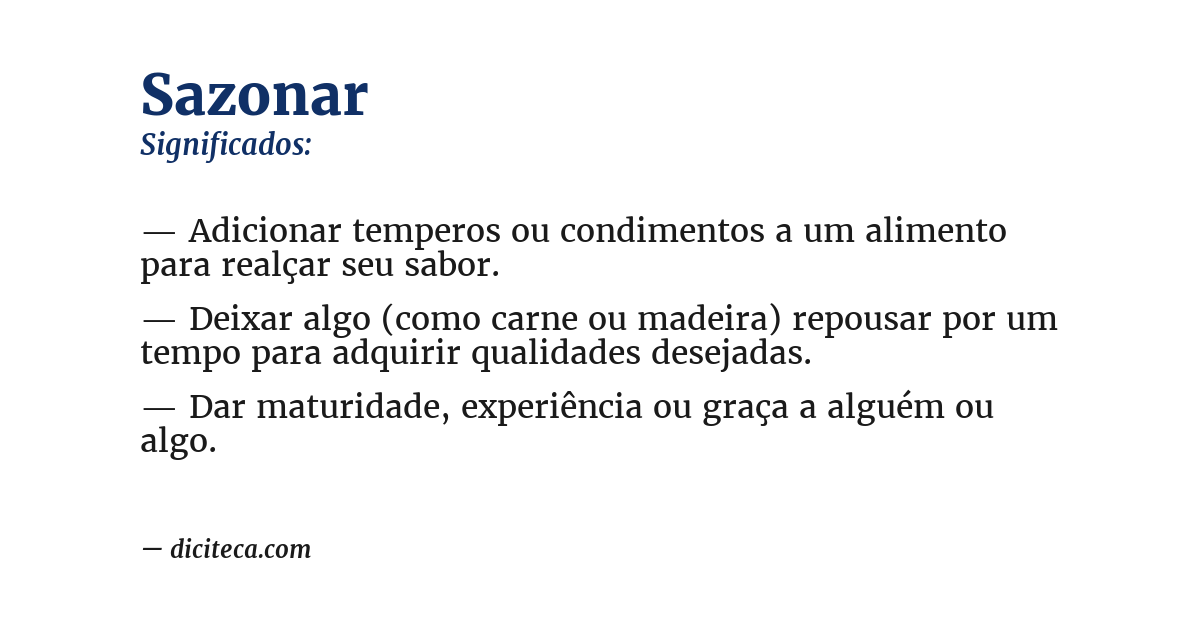 Sazonar
Significados:

— Adicionar temperos ou condimentos a um alimento para realçar seu sabor.

— Deixar algo (como carne ou madeira) repousar por um tempo para adquirir qualidades desejadas.

— Dar maturidade, experiência ou graça a alguém ou algo.

— diciteca.com